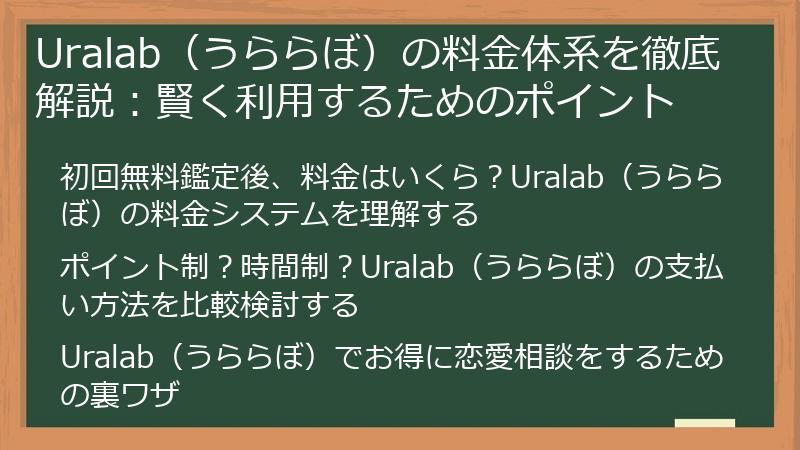 Uralab（うららぼ）の料金体系を徹底解説：賢く利用するためのポイント

初回無料鑑定後、料金はいくら？Uralab（うららぼ）の料金システムを理解する

ポイント制？時間制？Uralab（うららぼ）の支払い方法を比較検討する

Uralab（うららぼ）でお得に恋愛相談をするための裏ワザ